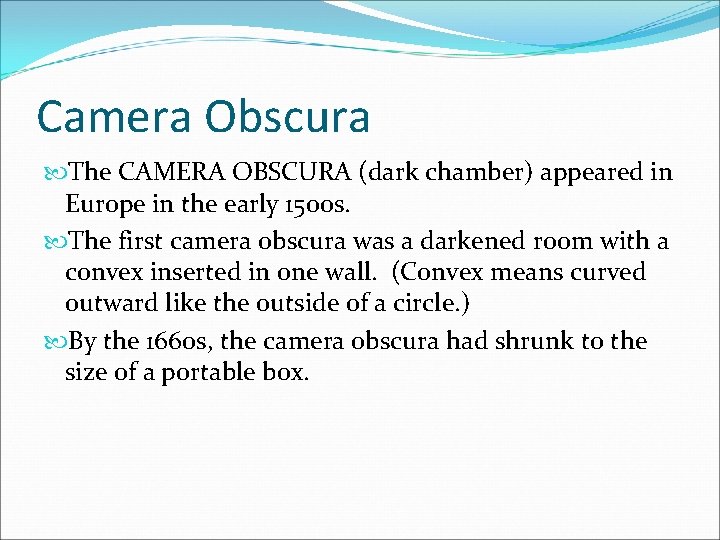 Camera Obscura

The CAMERA OBSCURA (dark chamber) appeared in Europe in the early 1500s.

The first camera obscura was a darkened room with a convex inserted in one wall. (Convex means curved outward like the outside of a circle.)

By the 1660s, the camera obscura had shrunk to the size of a portable box.